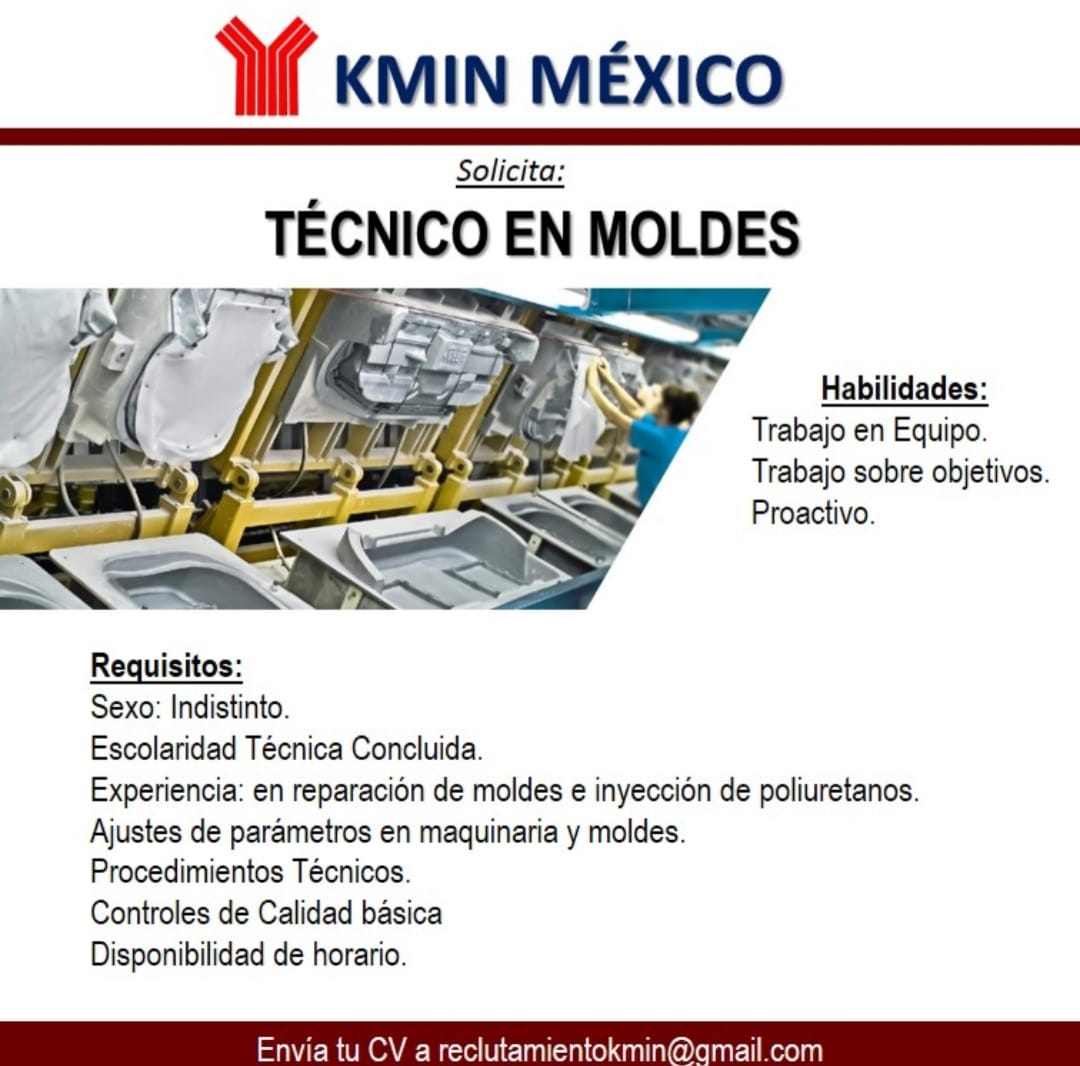 KMIN MÉXICO

Solicita:

TÉCNICO EN MOLDES

Habilidades:
Trabajo en Equipo.
Trabajo sobre objetivos.
Proactivo.

Requisitos:
Sexo: Indistinto.
Escolaridad Técnica Concluida.
Experiencia: en reparación de moldes e inyección de poliuretanos.
Ajustes de parámetros en maquinaria y moldes.
Procedimientos Técnicos.
Controles de Calidad básica
Disponibilidad de horario.

Envía tu CV a reclutamientokmin@gmail.com